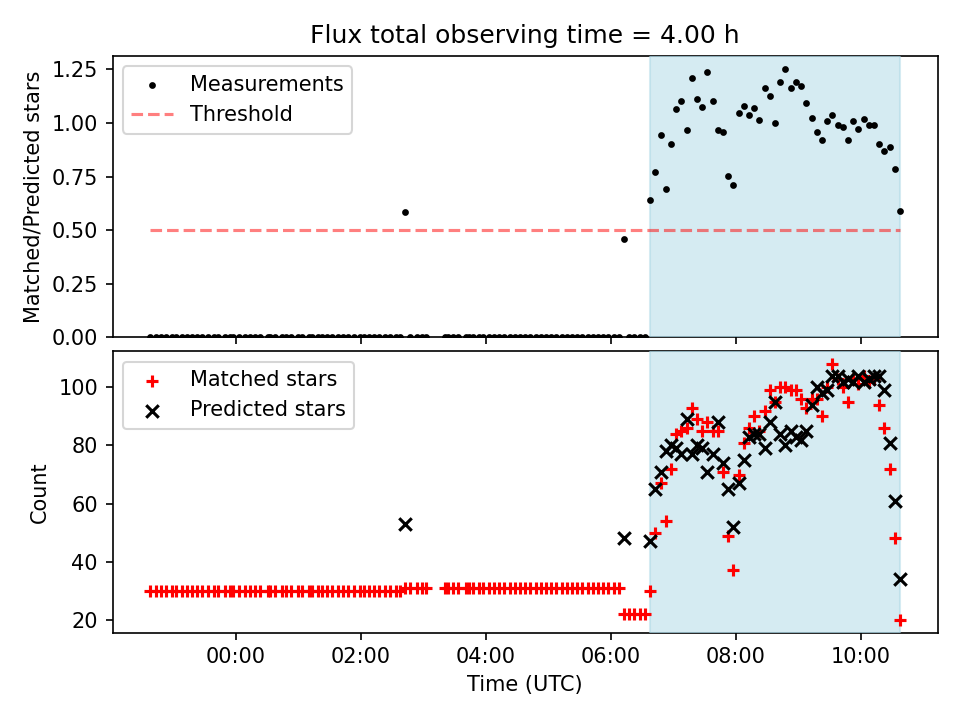 Flux total observing time = 4.00 h

Matched/Predicted stars

1.25
1.00
0.75
0.50
0.25
0.00

Measurements
Threshold

Count

100
80
60
40
20

Matched stars
Predicted stars

00:00
02:00
04:00
06:00
08:00
10:00

Time (UTC)